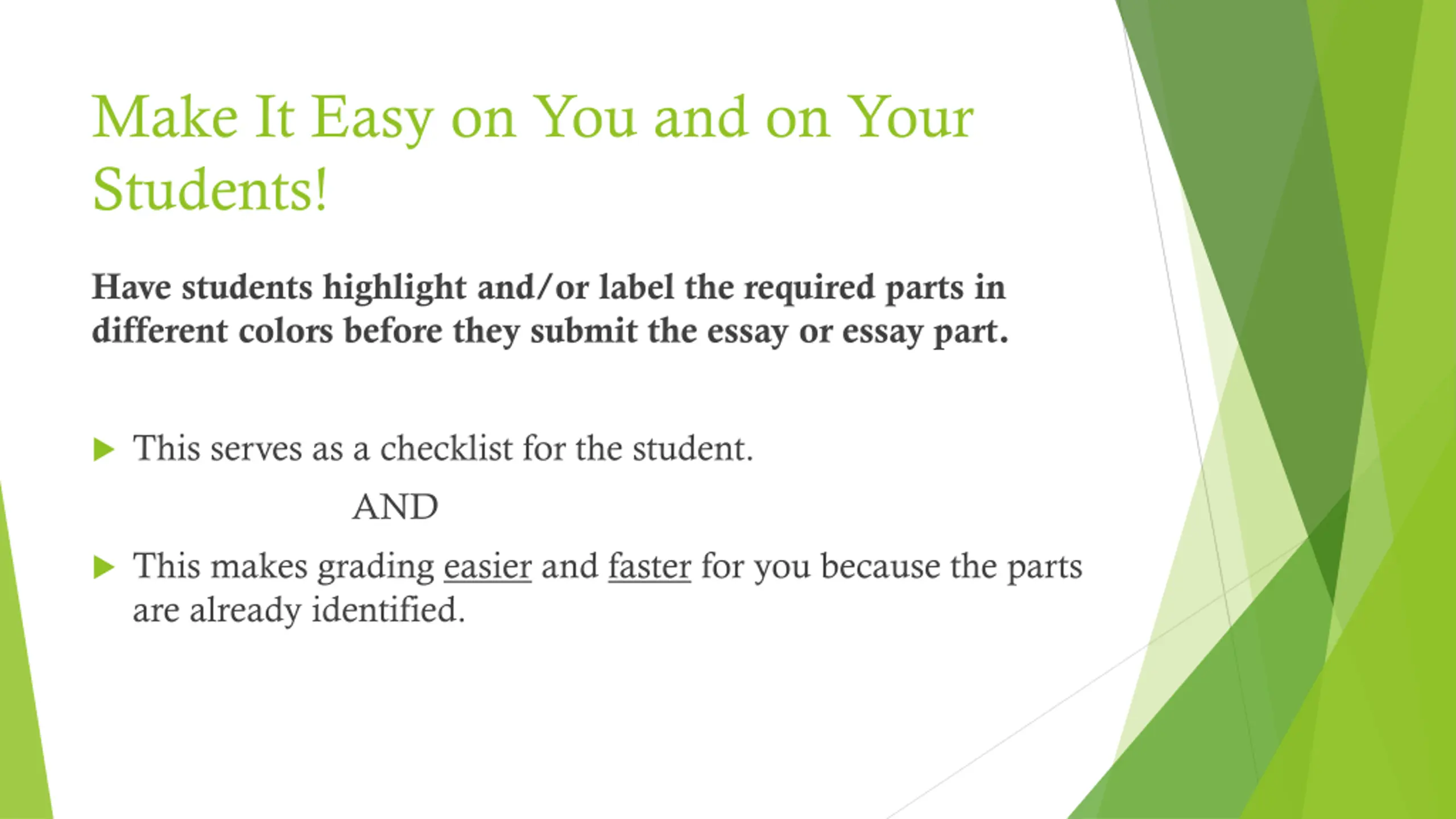 Make It Easy on You and on Your Students!

Have students highlight and/or label the required parts in different colors before they submit the essay or essay part.

This serves as a checklist for the student.

AND

This makes grading easier and faster for you because the parts are already identified.